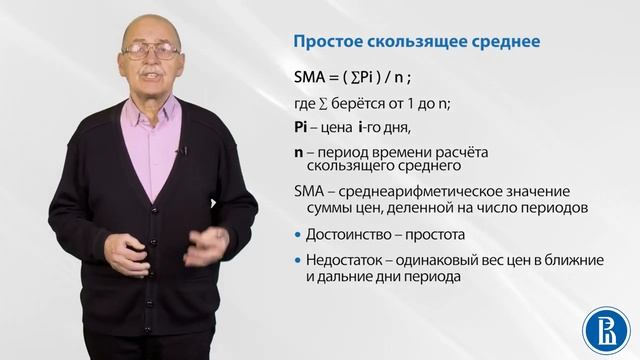 Простое скользящее среднее

SMA = ( ∑Pi ) / n ;

где ∑ берётся от 1 до n;

Pi – цена i-го дня,

n – период времени расчёта скользящего среднего

SMA – среднеарифметическое значение суммы цен, деленной на число периодов

• Достоинство – простота

• Недостаток – одинаковый вес цен в ближние и дальние дни периода